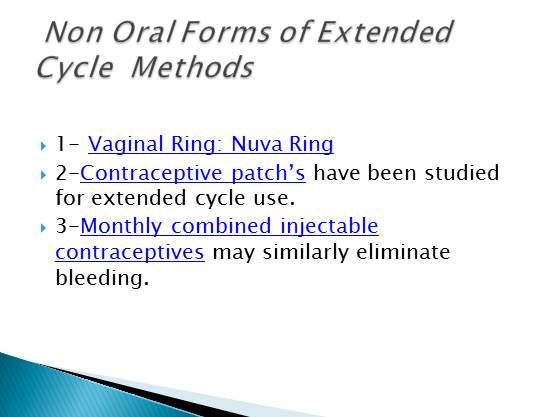 Non Oral Forms of Extended Cycle Methods

1- Vaginal Ring: Nuva Ring

2-Contraceptive patch's have been studied for extended cycle use.

3-Monthly combined injectable contraceptives may similarly eliminate bleeding.